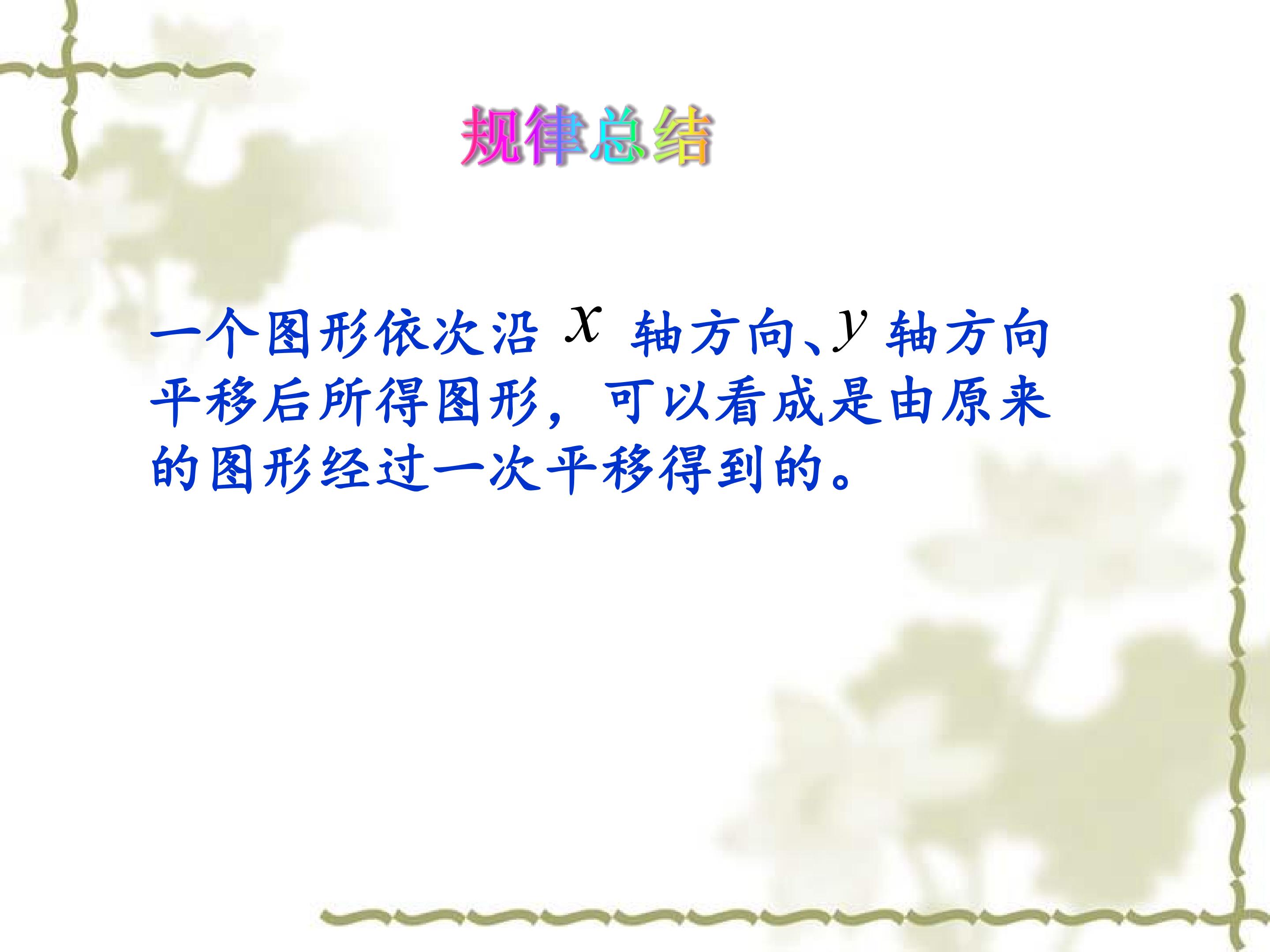 规律总结

一个图形依次沿 $x$ 轴方向、$y$ 轴方向平移后所得图形，可以看成是由原来的图形经过一次平移得到的。